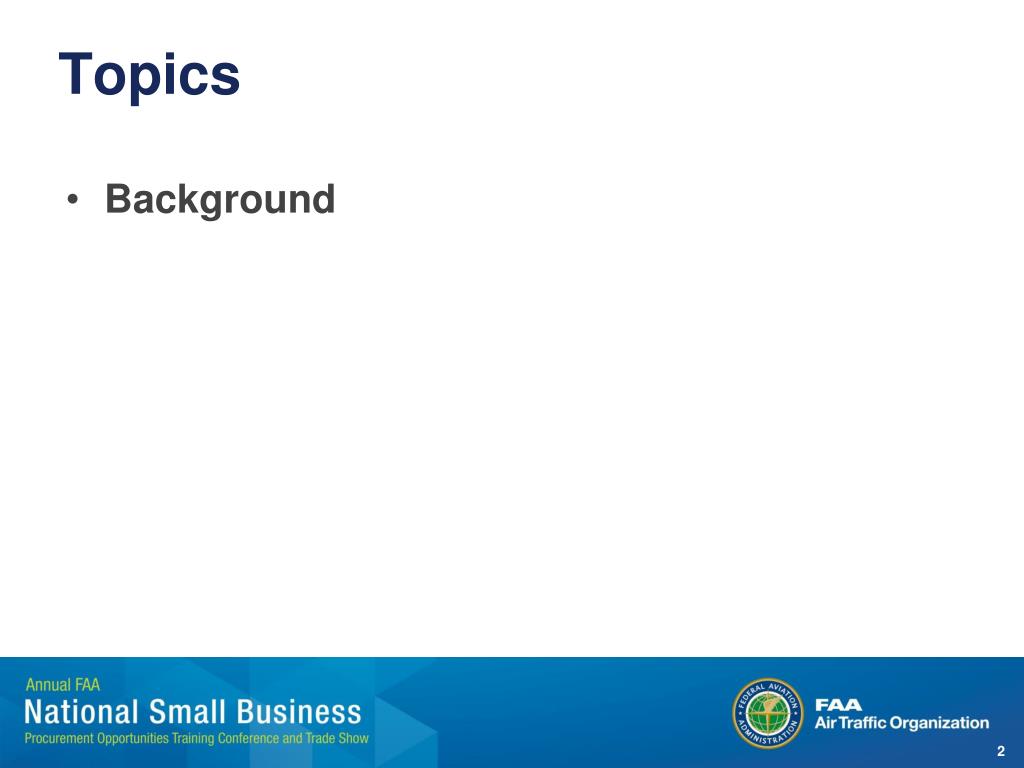 Topics

• Background

Annual FAA
National Small Business
Procurement Opportunities Training Conference and Trade Show

FEDERAL AVIATION ADMINISTRATION

FAA
Air Traffic Organization

2